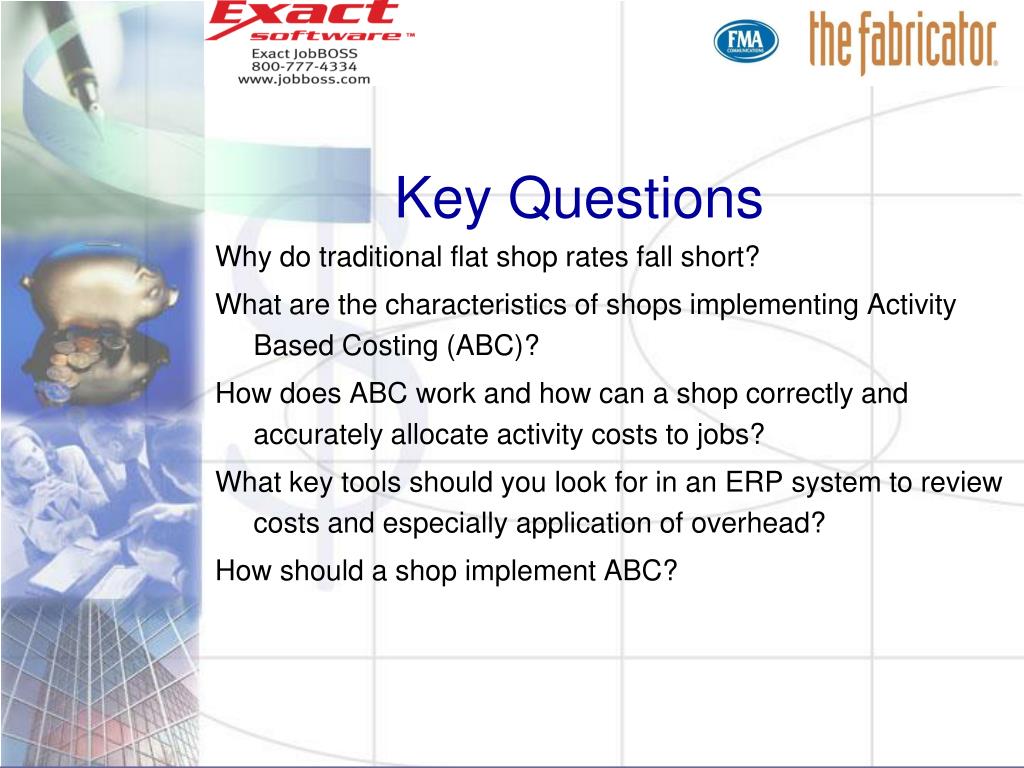 Exact software™
Exact JobBOSS
800-777-4334
www.jobboss.com

FMA COMMUNICATIONS

the fabricator.

Key Questions

Why do traditional flat shop rates fall short?

What are the characteristics of shops implementing Activity Based Costing (ABC)?

How does ABC work and how can a shop correctly and accurately allocate activity costs to jobs?

What key tools should you look for in an ERP system to review costs and especially application of overhead?

How should a shop implement ABC?